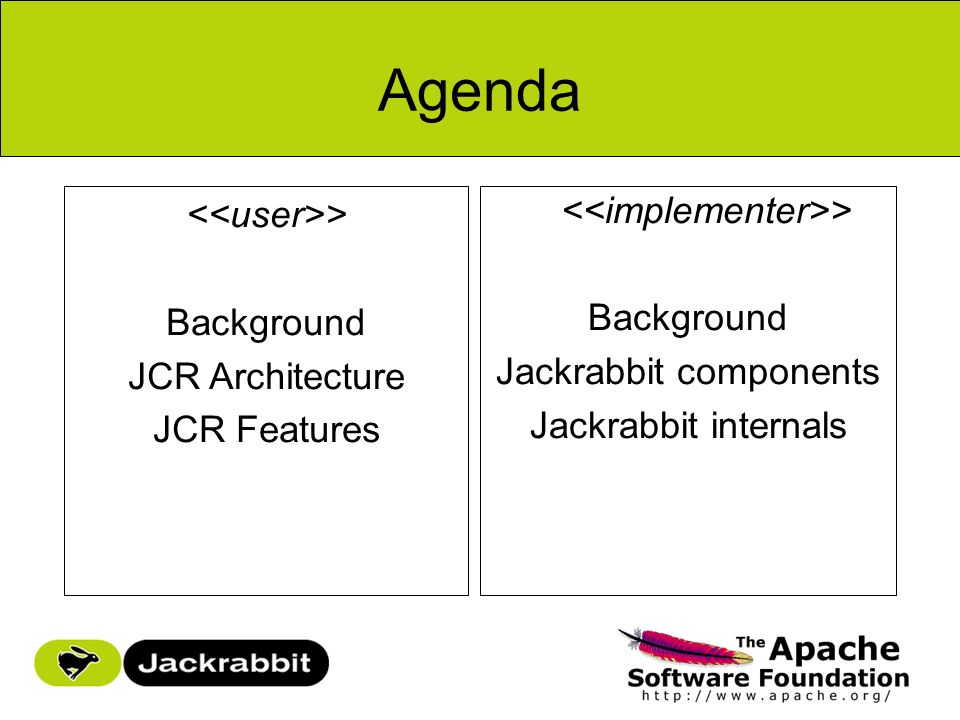 Agenda

<<user>>

Background
JCR Architecture
JCR Features

<<implementer>>

Background
Jackrabbit components
Jackrabbit internals

Jackrabbit

The Apache Software Foundation
http://www.apache.org/